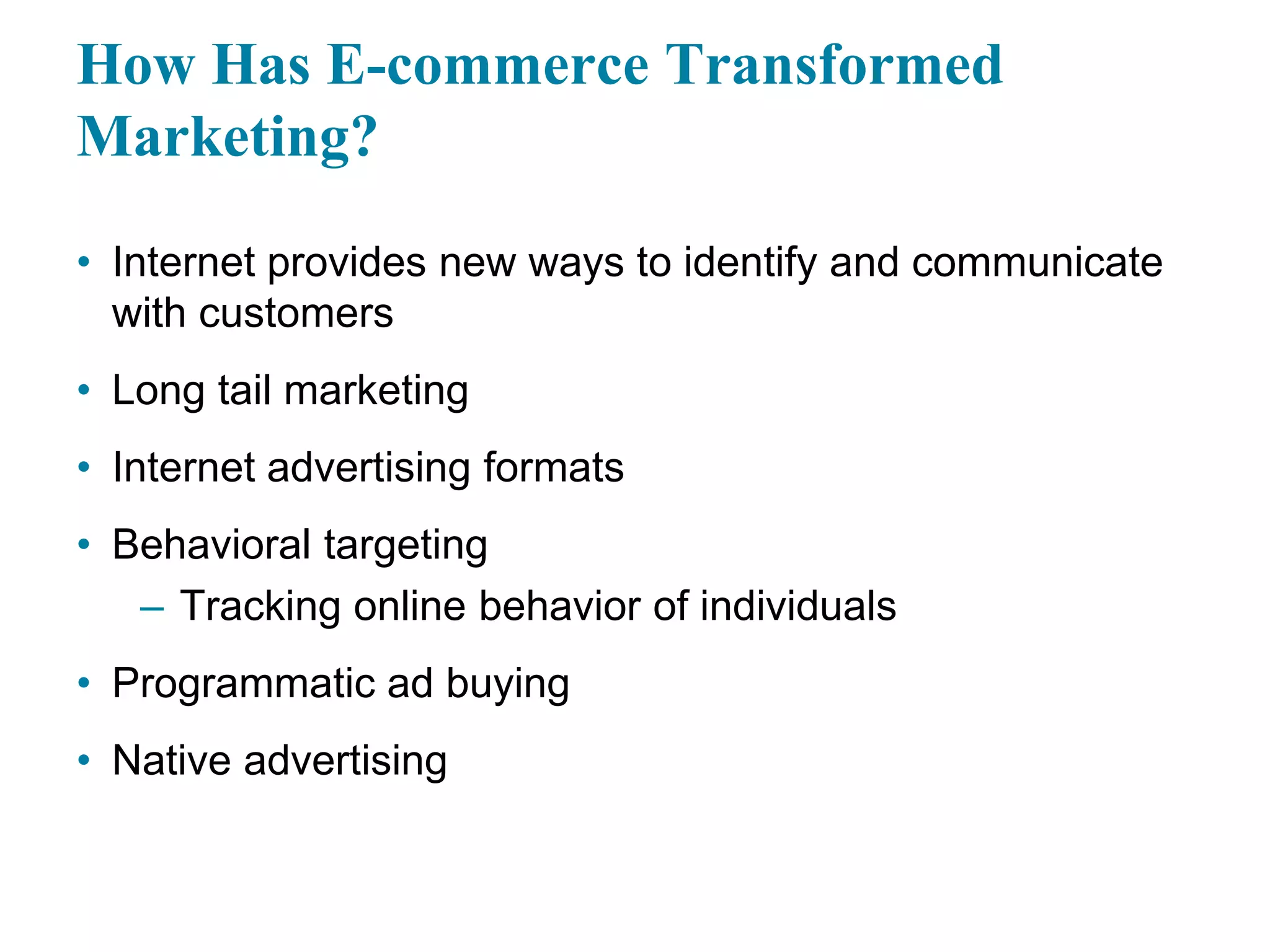 How Has E-commerce Transformed Marketing?

• Internet provides new ways to identify and communicate with customers

• Long tail marketing

• Internet advertising formats

• Behavioral targeting
– Tracking online behavior of individuals

• Programmatic ad buying

• Native advertising